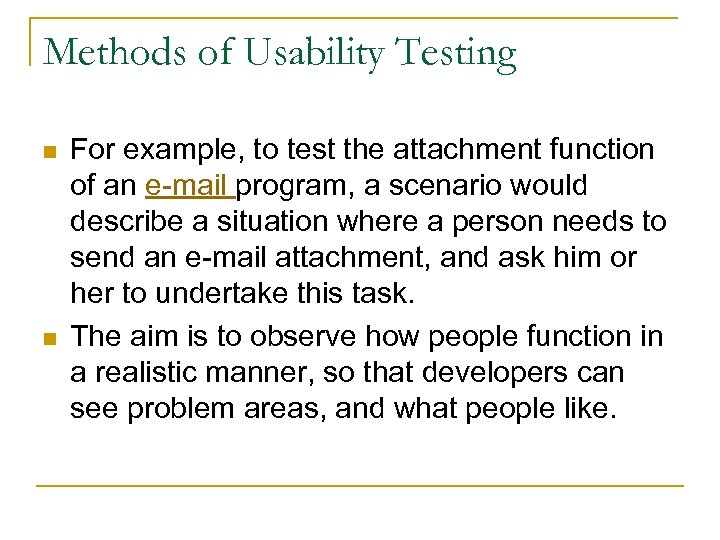 Methods of Usability Testing

For example, to test the attachment function of an e-mail program, a scenario would describe a situation where a person needs to send an e-mail attachment, and ask him or her to undertake this task.

The aim is to observe how people function in a realistic manner, so that developers can see problem areas, and what people like.